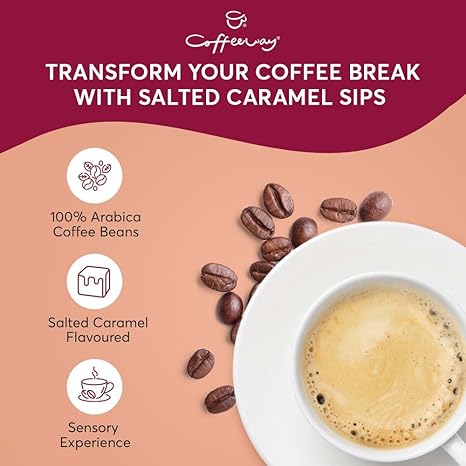 Coffeeway®

TRANSFORM YOUR COFFEE BREAK WITH SALTED CARAMEL SIPS

100% Arabica Coffee Beans

Salted Caramel Flavoured

Sensory Experience